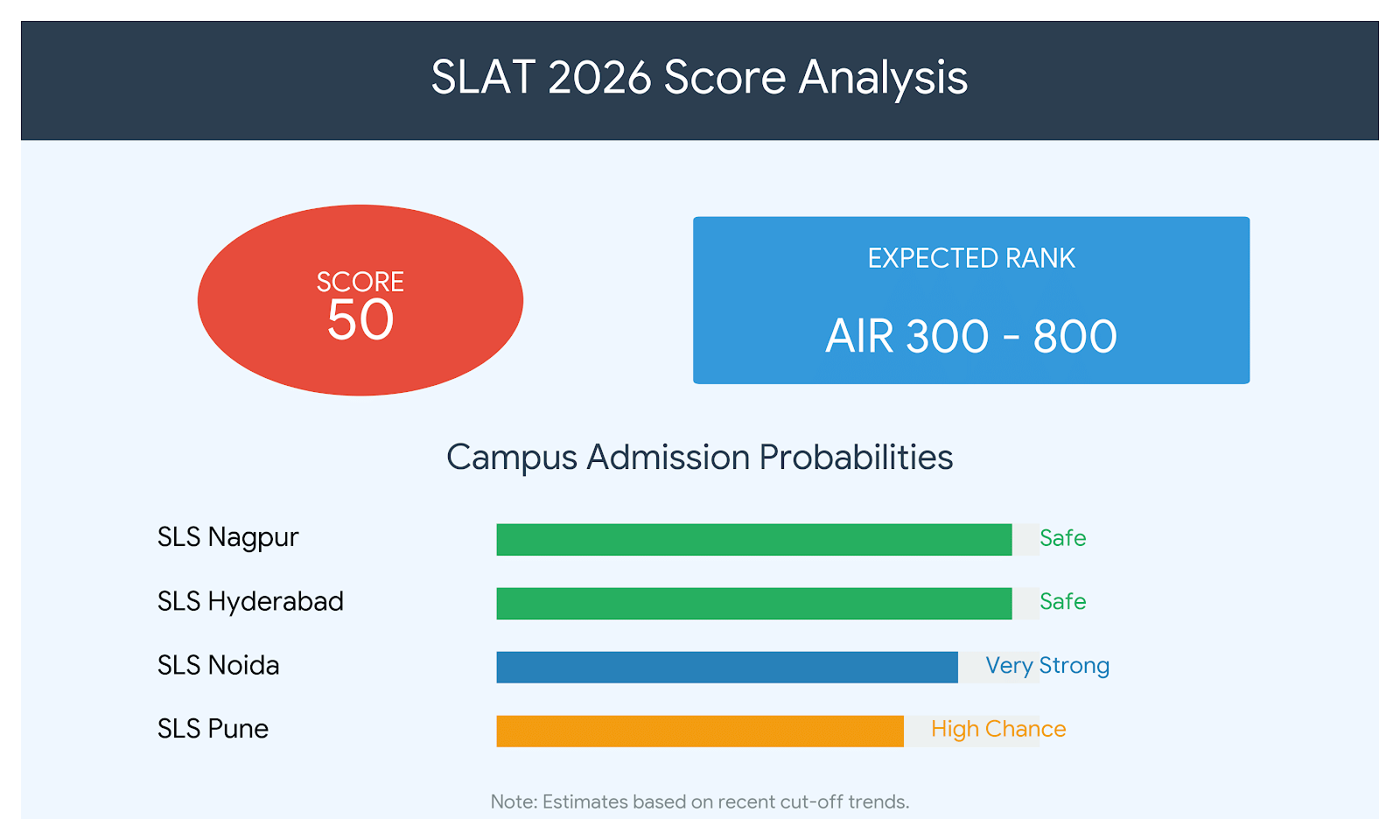 SLAT 2026 Score Analysis

SCORE
50

EXPECTED RANK

AIR 300 - 800

Campus Admission Probabilities

SLS Nagpur Safe

SLS Hyderabad Safe

SLS Noida Very Strong

SLS Pune High Chance

Note: Estimates based on recent cut-off trends.